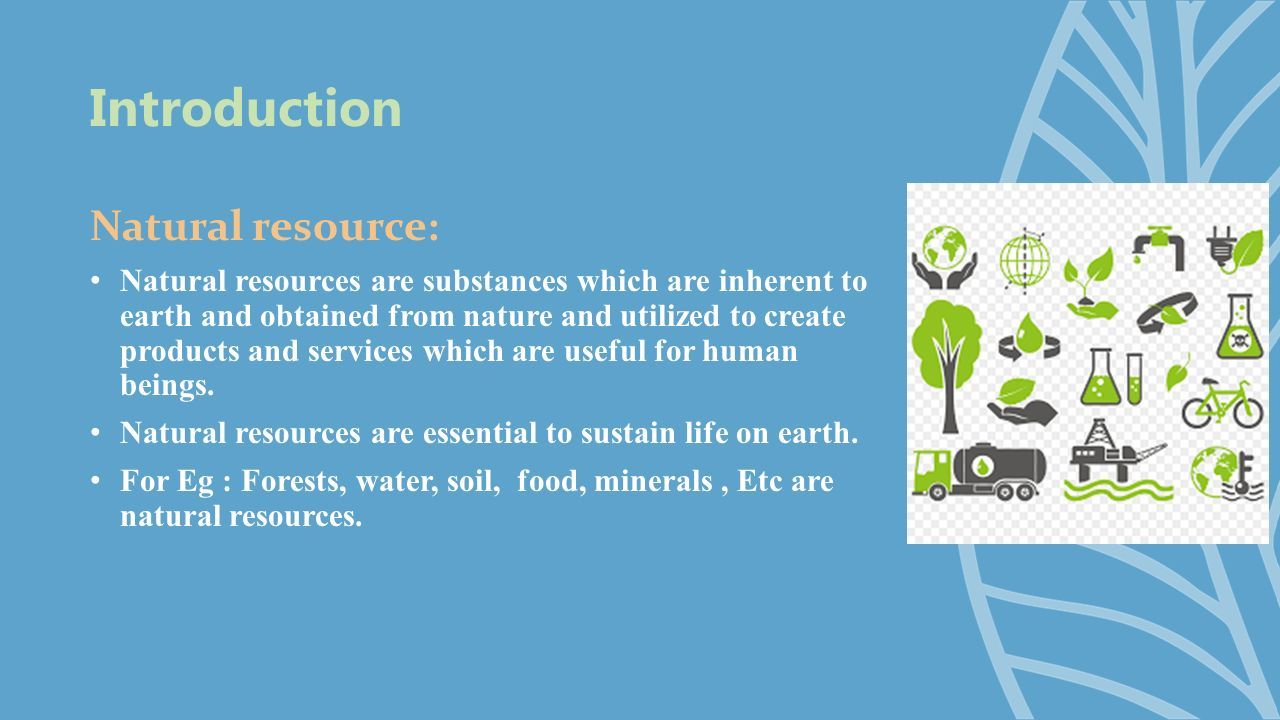 Introduction

Natural resource:

• Natural resources are substances which are inherent to earth and obtained from nature and utilized to create products and services which are useful for human beings.

• Natural resources are essential to sustain life on earth.

• For Eg : Forests, water, soil,  food, minerals , Etc are natural resources.